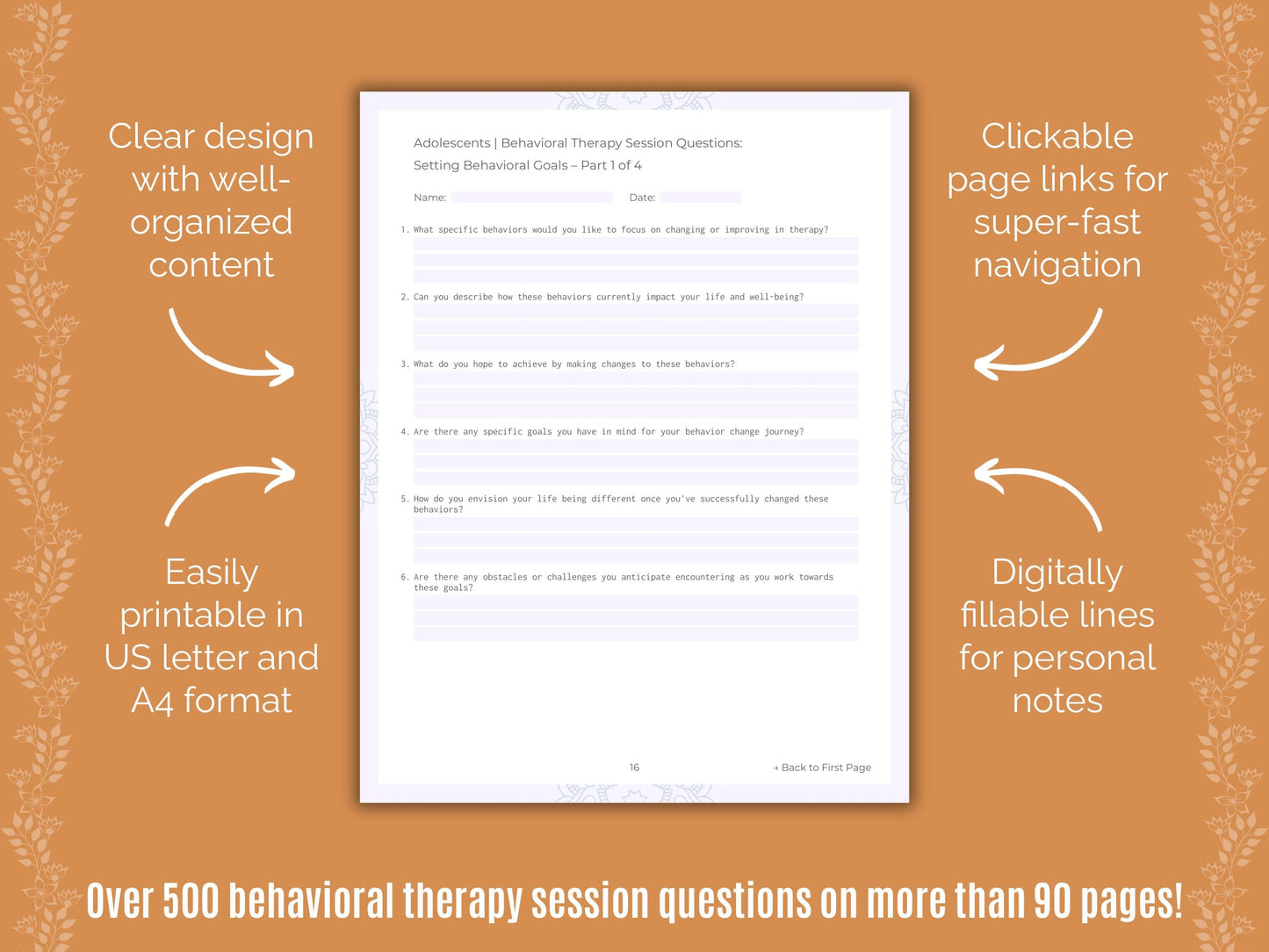 Clear design with well-organized content

Easily printable in US letter and A4 format

Adolescents | Behavioral Therapy Session Questions:
Setting Behavioral Goals – Part 1 of 4

Name: Date:

1. What specific behaviors would you like to focus on changing or improving in therapy?

2. Can you describe how these behaviors currently impact your life and well-being?

3. What do you hope to achieve by making changes to these behaviors?

4. Are there any specific goals you have in mind for your behavior change journey?

5. How do you envision your life being different once you've successfully changed these behaviors?

6. Are there any obstacles or challenges you anticipate encountering as you work towards these goals?

16

→ Back to First Page

Clickable page links for super-fast navigation

Digitally fillable lines for personal notes

Over 500 behavioral therapy session questions on more than 90 pages!